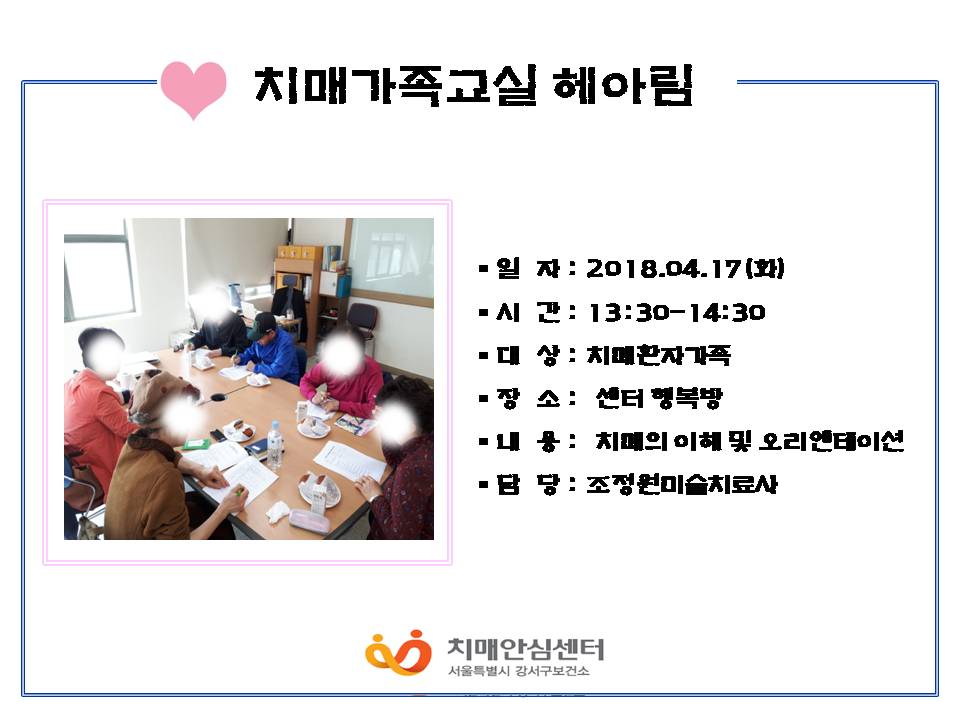 치매가족교실 헤아림

▪ 일 자 : 2018.04.17(화)
▪ 시 간 : 13:30-14:30
▪ 대 상 : 치매환자가족
▪ 장 소 : 센터 행복방
▪ 내 용 : 치매의 이해 및 오리엔테이션
▪ 담 당 : 조정원미술치료사

치매안심센터
서울특별시 강서구보건소